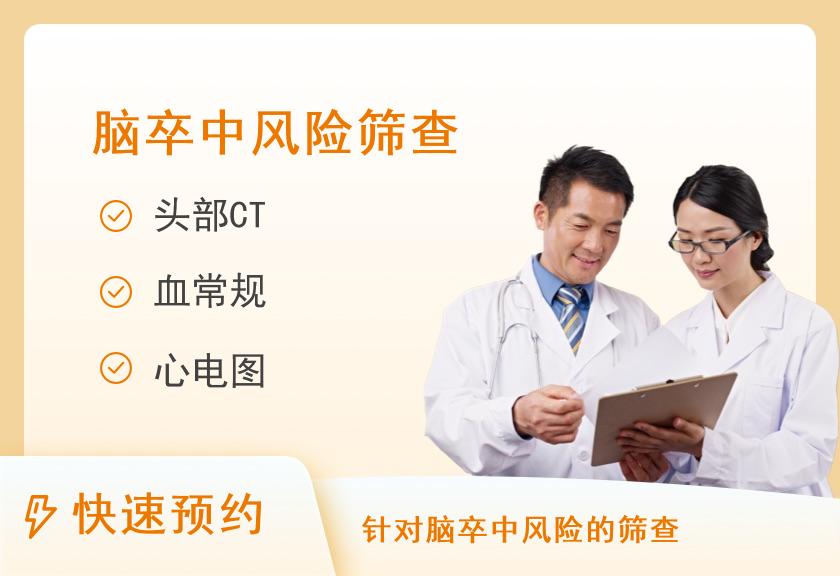 脑卒中风险筛查

头部CT

血常规

心电图

快速预约

针对脑卒中风险的筛查